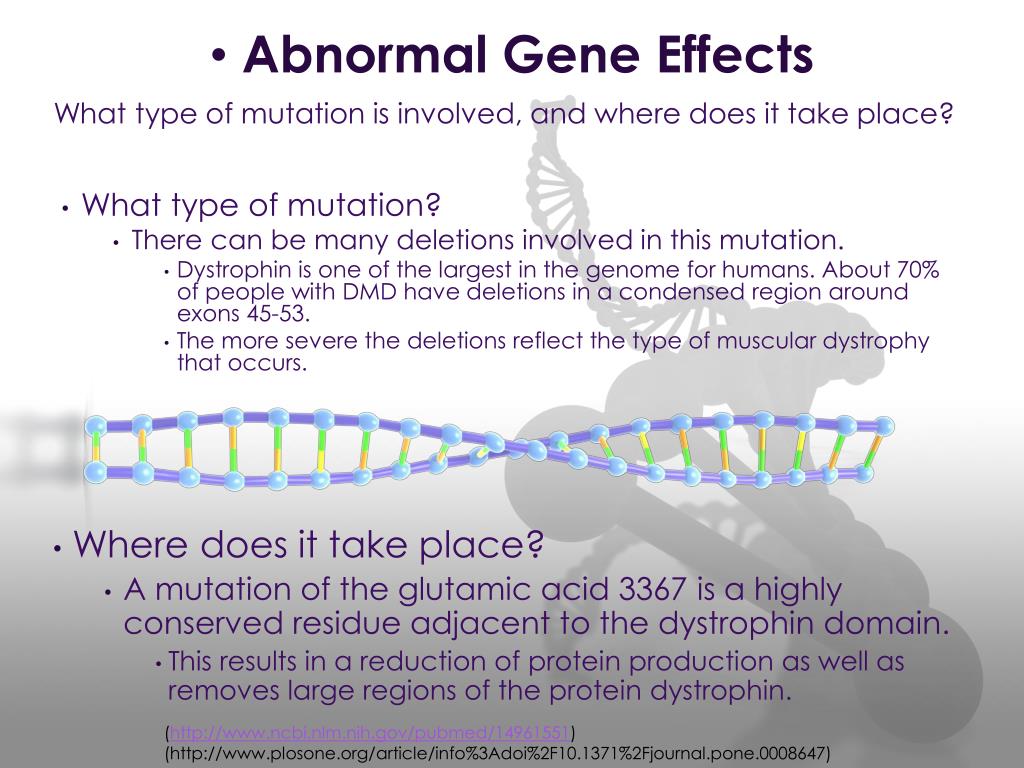 • Abnormal Gene Effects

What type of mutation is involved, and where does it take place?

• What type of mutation?
• There can be many deletions involved in this mutation.
• Dystrophin is one of the largest in the genome for humans. About 70% of people with DMD have deletions in a condensed region around exons 45-53.
• The more severe the deletions reflect the type of muscular dystrophy that occurs.

• Where does it take place?
• A mutation of the glutamic acid 3367 is a highly conserved residue adjacent to the dystrophin domain.
• This results in a reduction of protein production as well as removes large regions of the protein dystrophin.

(http://www.ncbi.nlm.nih.gov/pubmed/14961551)
(http://www.plosone.org/article/info%3Adoi%2F10.1371%2Fjournal.pone.0008647)